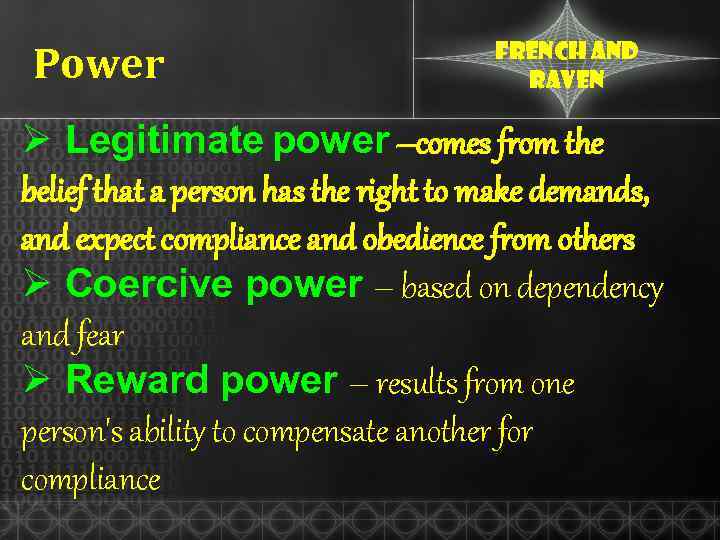 Power

FRENCH AND RAVEN

➢ Legitimate power –comes from the belief that a person has the right to make demands, and expect compliance and obedience from others

➢ Coercive power – based on dependency and fear

➢ Reward power – results from one person's ability to compensate another for compliance